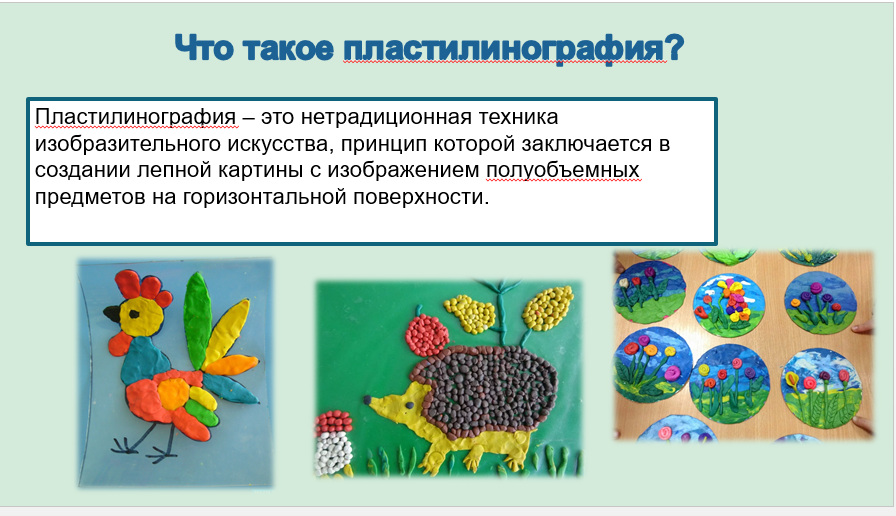 Что такое пластилинография?

Пластилинография – это нетрадиционная техника изобразительного искусства, принцип которой заключается в создании лепной картины с изображением полуобъемных предметов на горизонтальной поверхности.